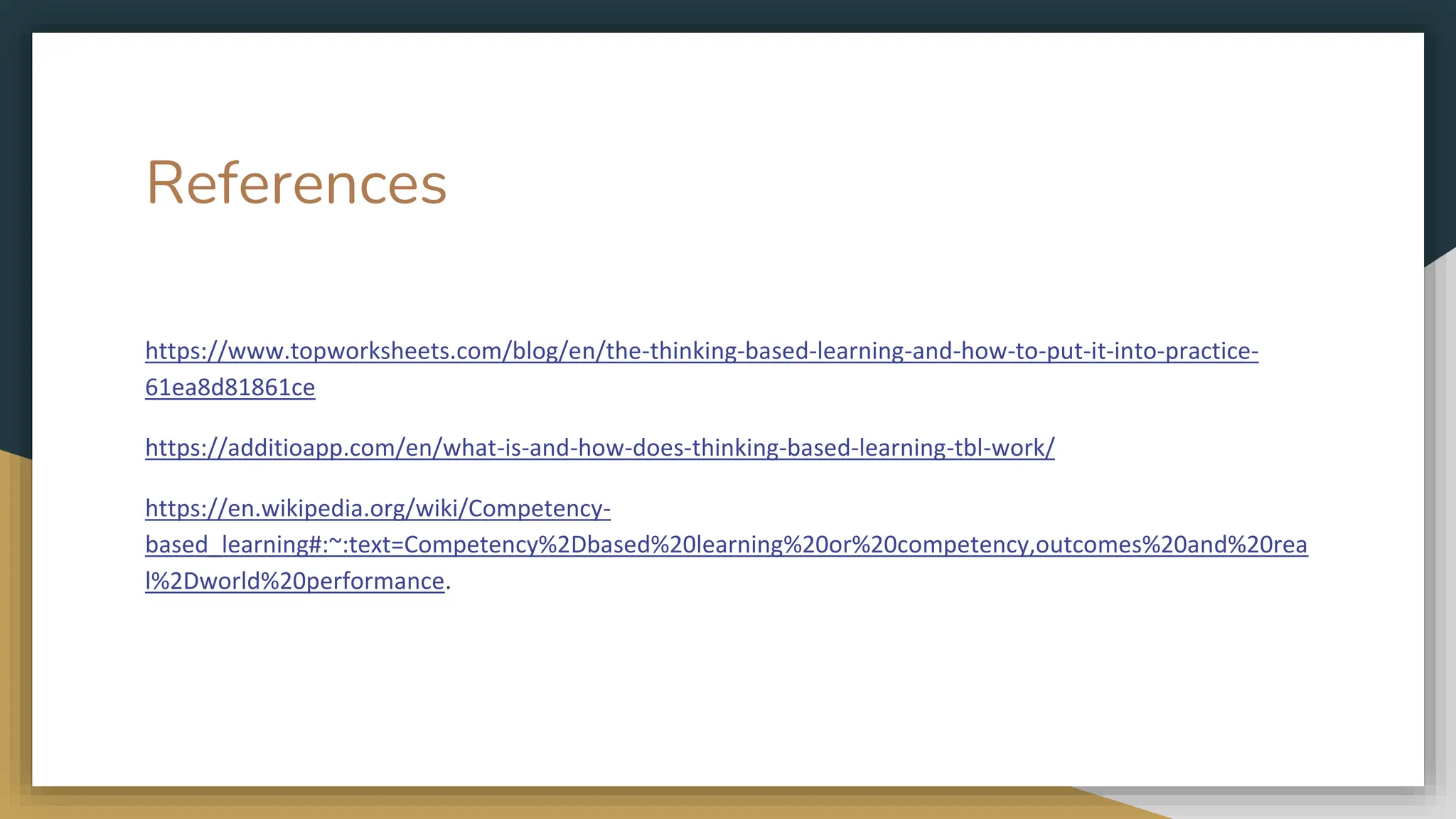 References

https://www.topworksheets.com/blog/en/the-thinking-based-learning-and-how-to-put-it-into-practice-61ea8d81861ce

https://additioapp.com/en/what-is-and-how-does-thinking-based-learning-tbl-work/

https://en.wikipedia.org/wiki/Competency-based_learning#:~:text=Competency%2Dbased%20learning%20or%20competency,outcomes%20and%20real%2Dworld%20performance.